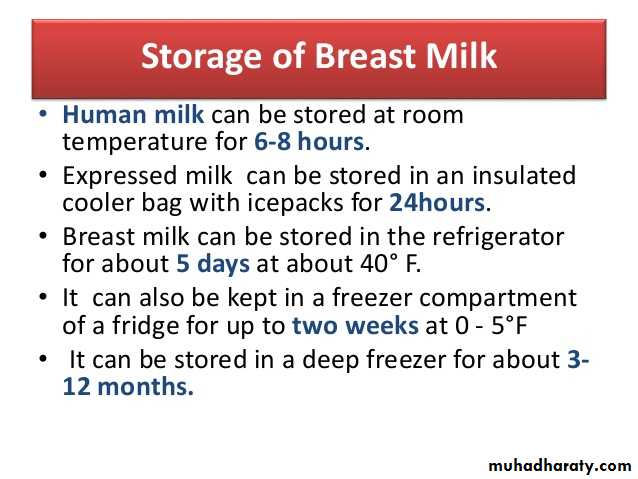 Storage of Breast Milk

• Human milk can be stored at room temperature for 6-8 hours.

• Expressed milk can be stored in an insulated cooler bag with icepacks for 24hours.

• Breast milk can be stored in the refrigerator for about 5 days at about 40° F.

• It can also be kept in a freezer compartment of a fridge for up to two weeks at 0 - 5°F

• It can be stored in a deep freezer for about 3-12 months.

muhadharaty.com